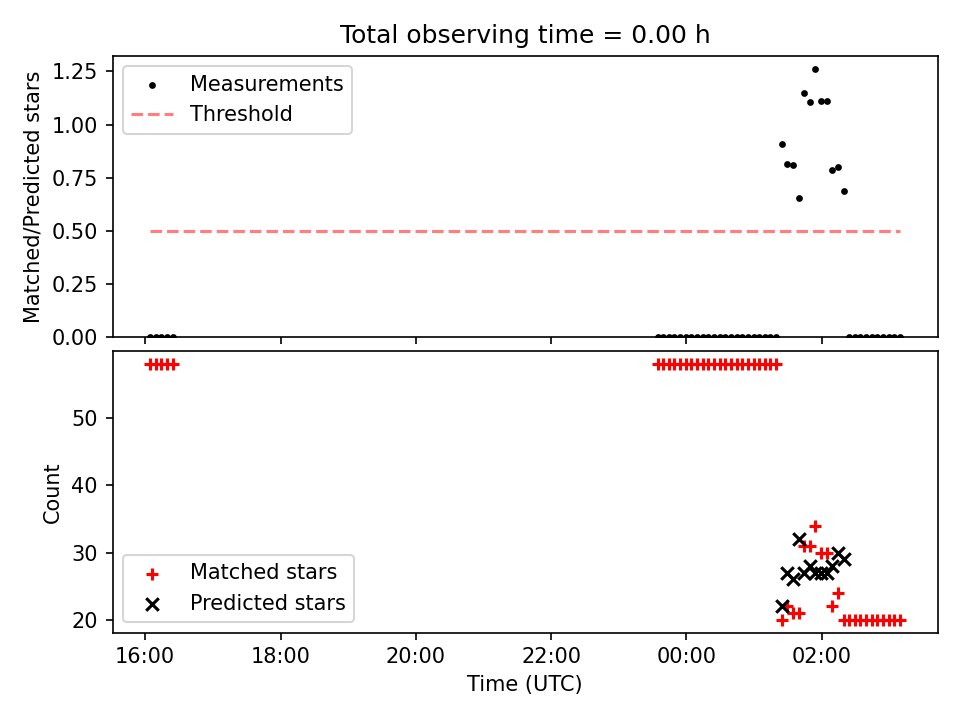 Total observing time = 0.00 h

Matched/Predicted stars

1.25
1.00
0.75
0.50
0.25
0.00

Measurements
Threshold

Count

50
40
30
20

Matched stars
Predicted stars

16:00
18:00
20:00
22:00
00:00
02:00

Time (UTC)